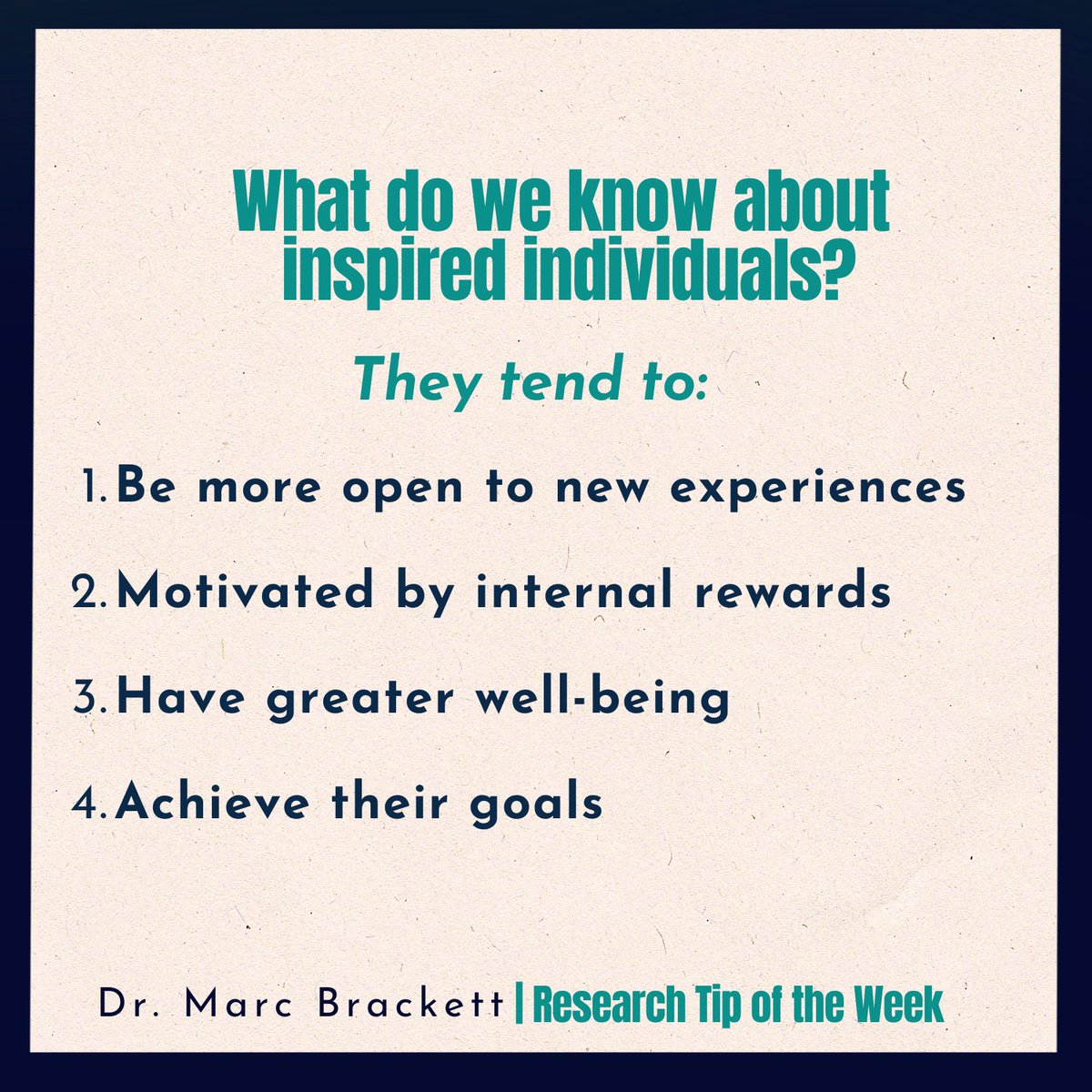 What do we know about inspired individuals?

They tend to:

1. Be more open to new experiences
2. Motivated by internal rewards
3. Have greater well-being
4. Achieve their goals

Dr. Marc Brackett | Research Tip of the Week